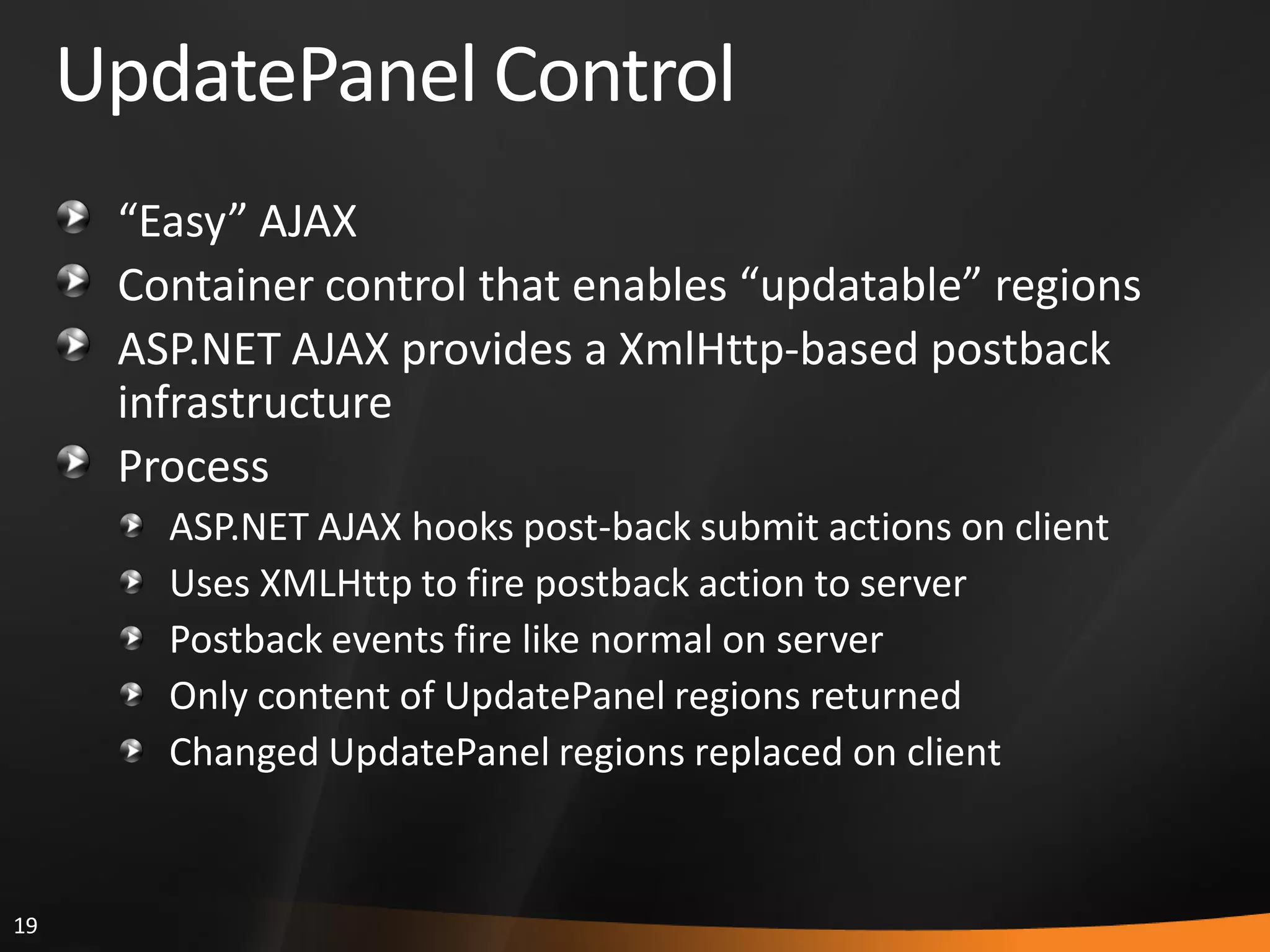 UpdatePanel Control

“Easy” AJAX

Container control that enables “updatable” regions

ASP.NET AJAX provides a XmlHttp-based postback infrastructure

Process

ASP.NET AJAX hooks post-back submit actions on client

Uses XMLHttp to fire postback action to server

Postback events fire like normal on server

Only content of UpdatePanel regions returned

Changed UpdatePanel regions replaced on client

19